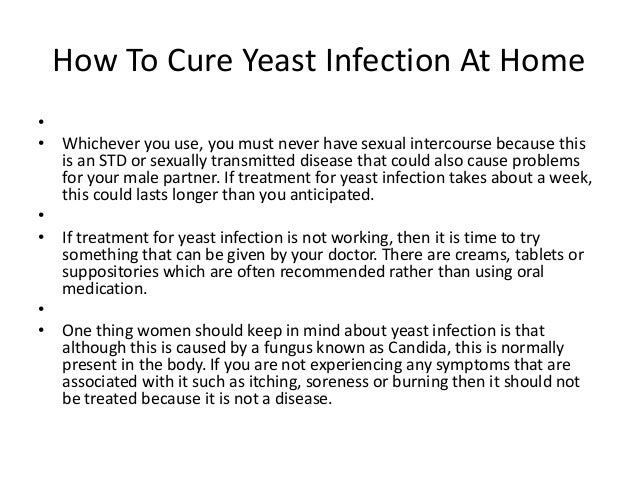 How To Cure Yeast Infection At Home

•

• Whichever you use, you must never have sexual intercourse because this is an STD or sexually transmitted disease that could also cause problems for your male partner. If treatment for yeast infection takes about a week, this could lasts longer than you anticipated.

•

• If treatment for yeast infection is not working, then it is time to try something that can be given by your doctor. There are creams, tablets or suppositories which are often recommended rather than using oral medication.

•

• One thing women should keep in mind about yeast infection is that although this is caused by a fungus known as Candida, this is normally present in the body. If you are not experiencing any symptoms that are associated with it such as itching, soreness or burning then it should not be treated because it is not a disease.